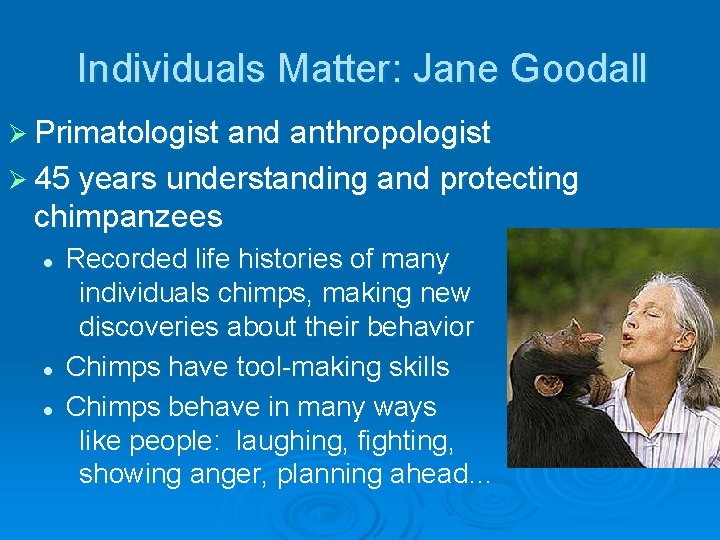 Individuals Matter: Jane Goodall

➢ Primatologist and anthropologist

➢ 45 years understanding and protecting chimpanzees

• Recorded life histories of many individuals chimps, making new discoveries about their behavior

• Chimps have tool-making skills

• Chimps behave in many ways like people: laughing, fighting, showing anger, planning ahead...